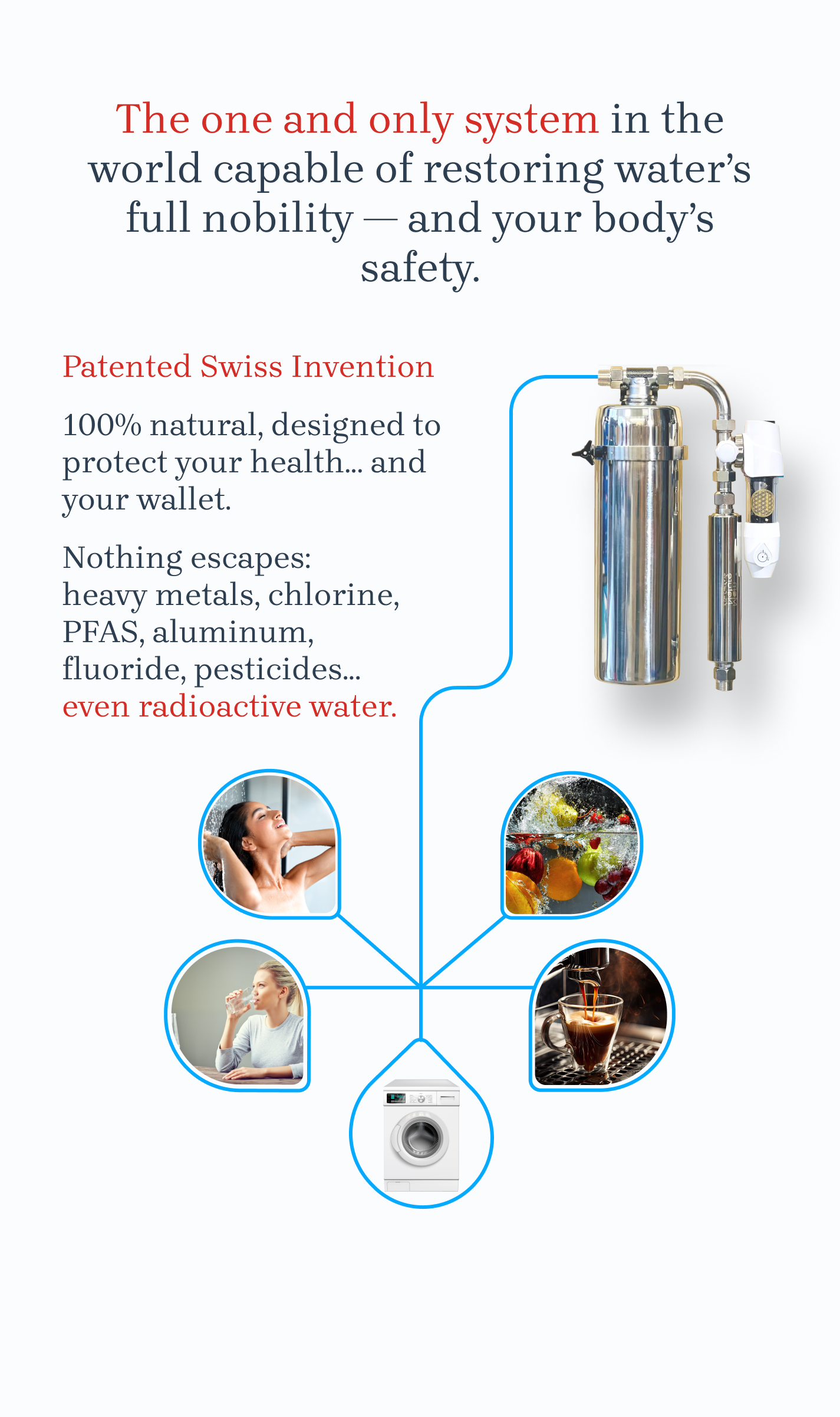 The one and only system in the world capable of restoring water's full nobility — and your body's safety.

Patented Swiss Invention

100% natural, designed to protect your health… and your wallet.

Nothing escapes:
heavy metals, chlorine,
PFAS, aluminum,
fluoride, pesticides…
even radioactive water.